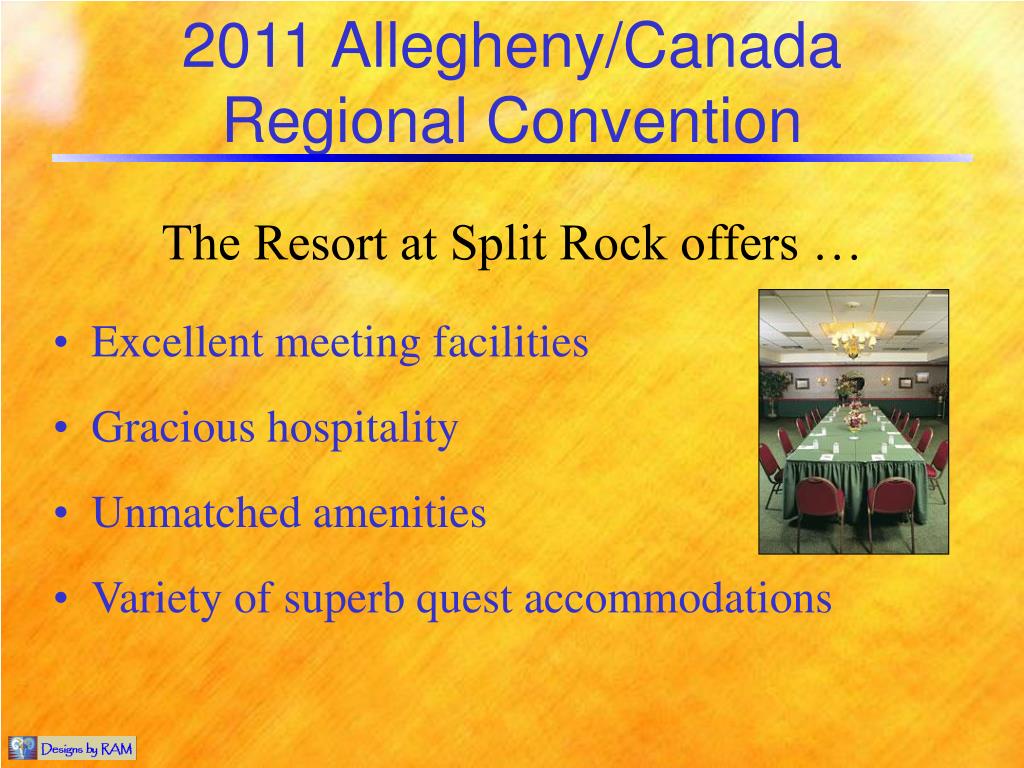 2011 Allegheny/Canada Regional Convention

The Resort at Split Rock offers …

• Excellent meeting facilities
• Gracious hospitality
• Unmatched amenities
• Variety of superb quest accommodations

Designs by RAM